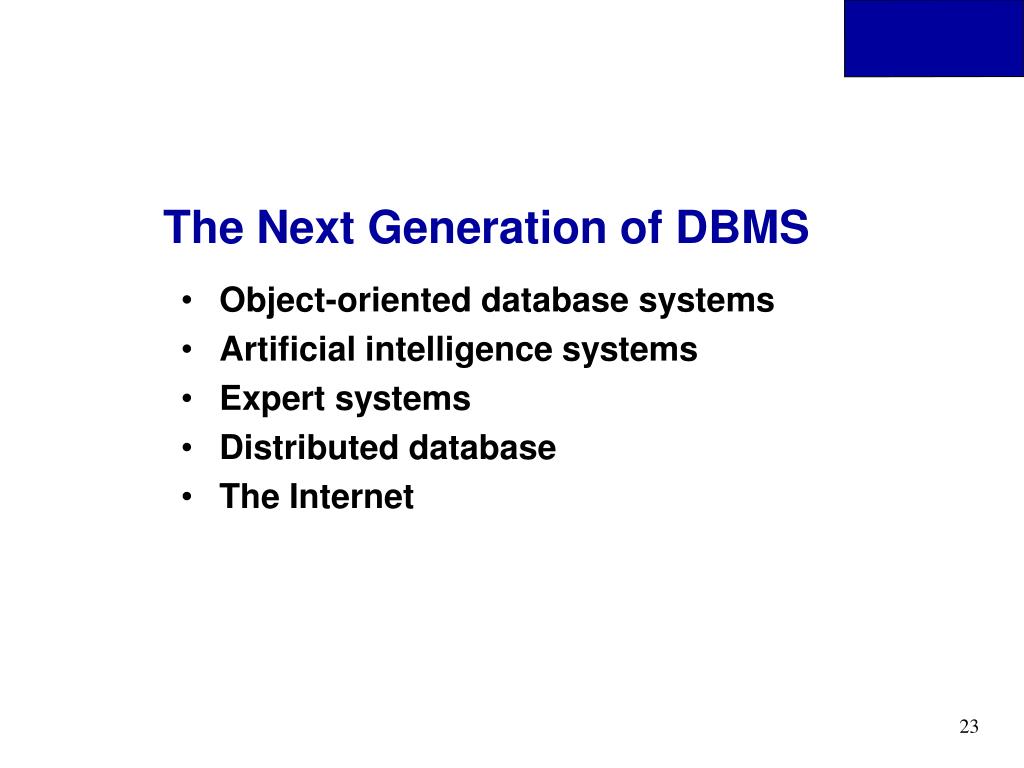 The Next Generation of DBMS

• Object-oriented database systems
• Artificial intelligence systems
• Expert systems
• Distributed database
• The Internet

23